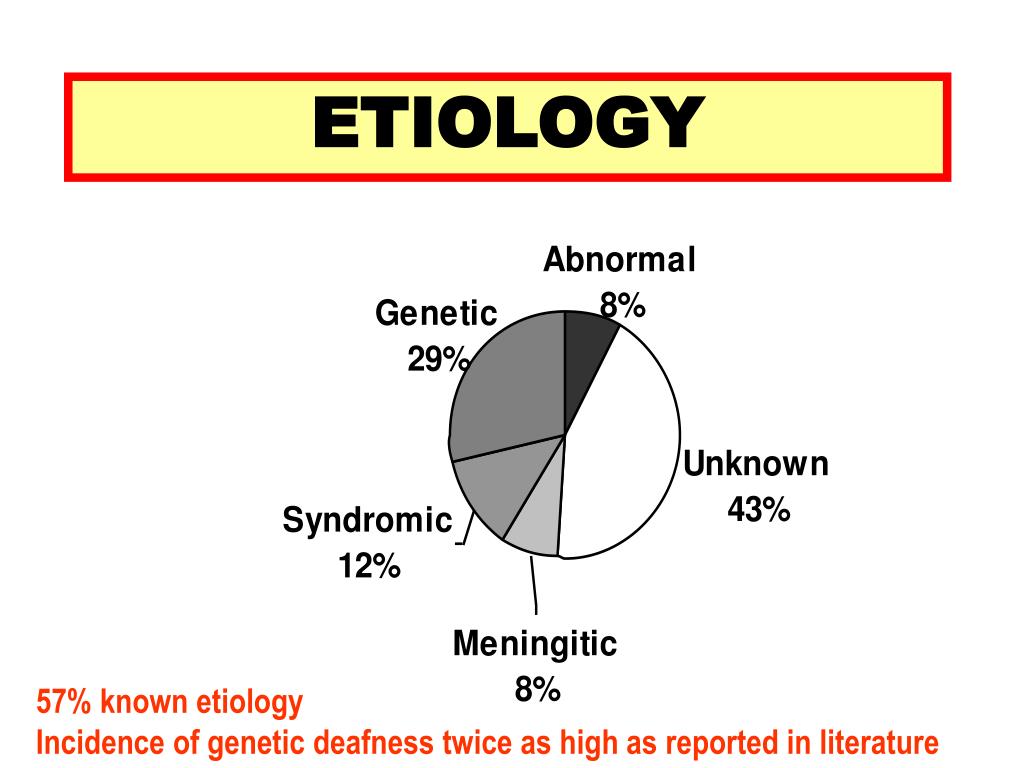 ETIOLOGY

Abnormal
8%

Genetic
29%

Unknown
43%

Syndromic
12%

Meningitic
8%

57% known etiology
Incidence of genetic deafness twice as high as reported in literature